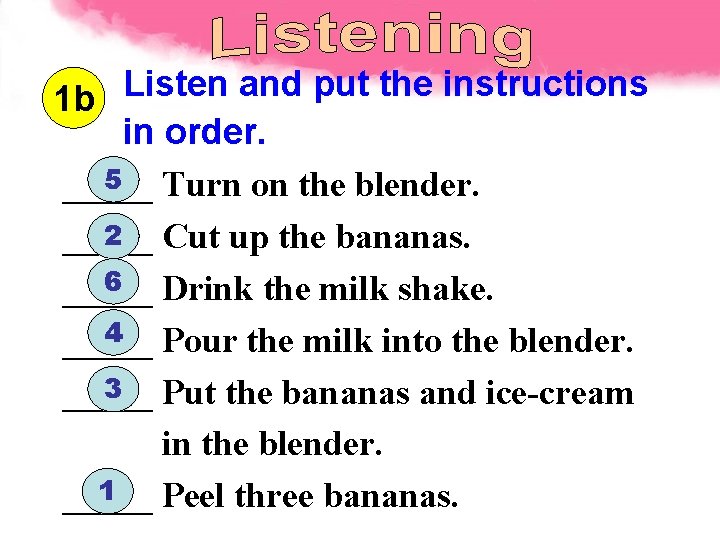 Listening

1b Listen and put the instructions in order.

5 Turn on the blender.
2 Cut up the bananas.
6 Drink the milk shake.
4 Pour the milk into the blender.
3 Put the bananas and ice-cream in the blender.
1 Peel three bananas.